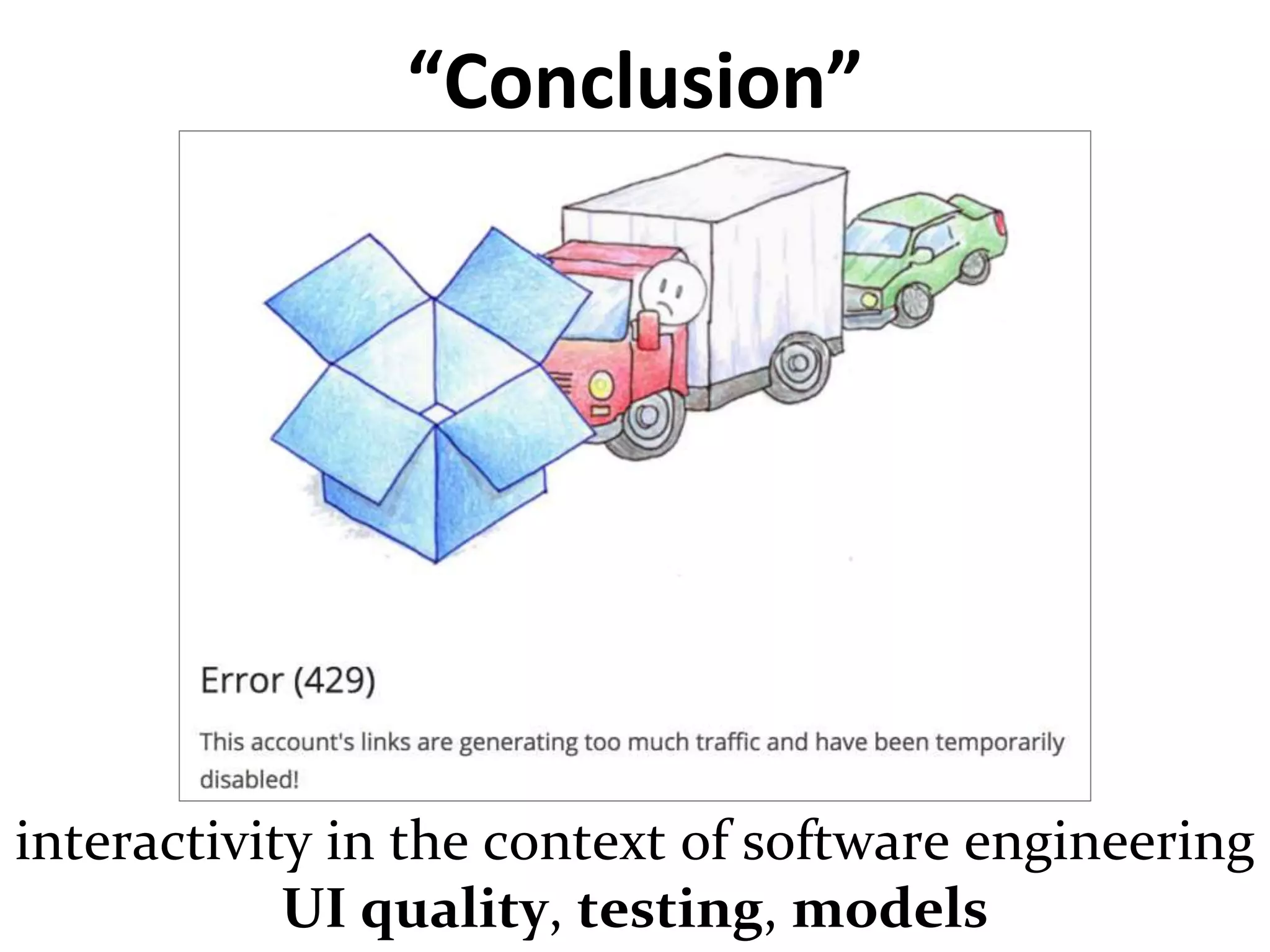 “Conclusion”

Error (429)

This account's links are generating too much traffic and have been temporarily disabled!

interactivity in the context of software engineering
UI quality, testing, models